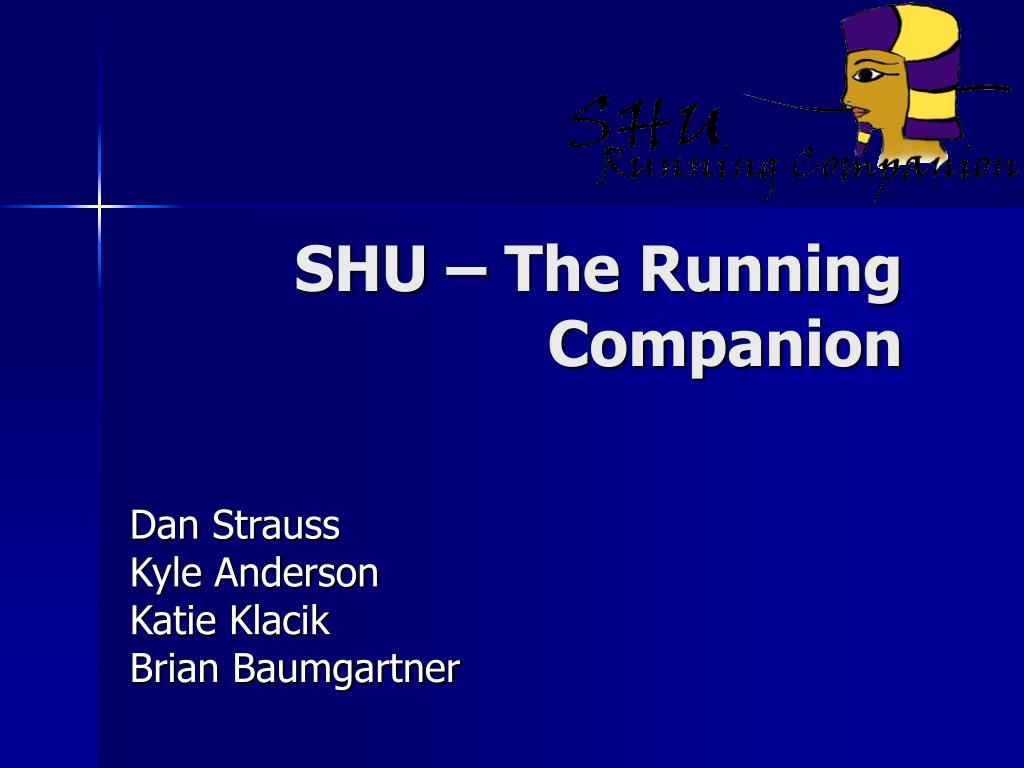 SHU
Running Companion

SHU – The Running Companion

Dan Strauss
Kyle Anderson
Katie Klacik
Brian Baumgartner